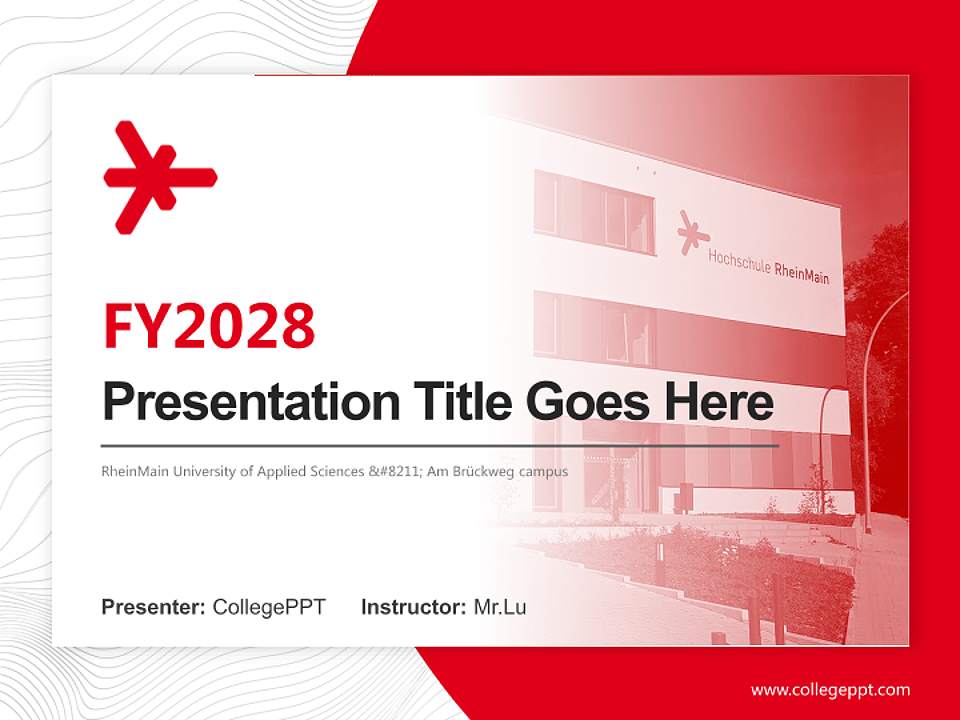 Hochschule RheinMain

FY2028

Presentation Title Goes Here

RheinMain University of Applied Sciences &#8211; Am Brückweg campus

Presenter: CollegePPT Instructor: Mr.Lu

www.collegeppt.com